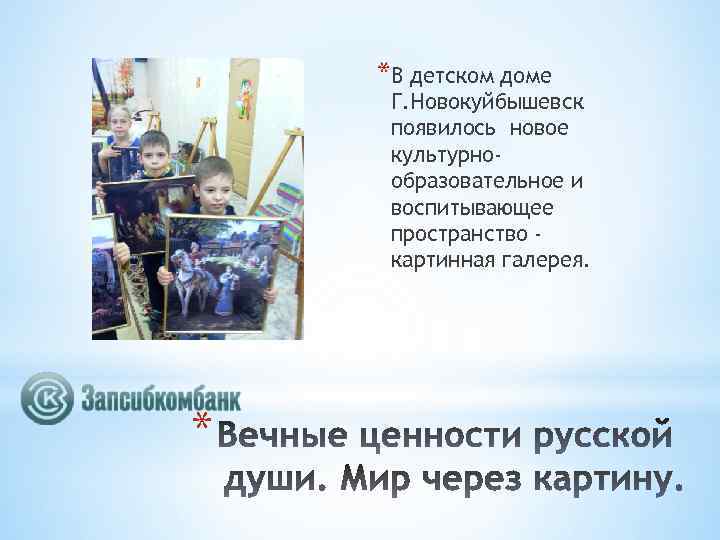 *В детском доме Г.Новокуйбышевск появилось новое культурно-образовательное и воспитывающее пространство - картинная галерея.

Запсибкомбанк

*Вечные ценности русской души. Мир через картину.